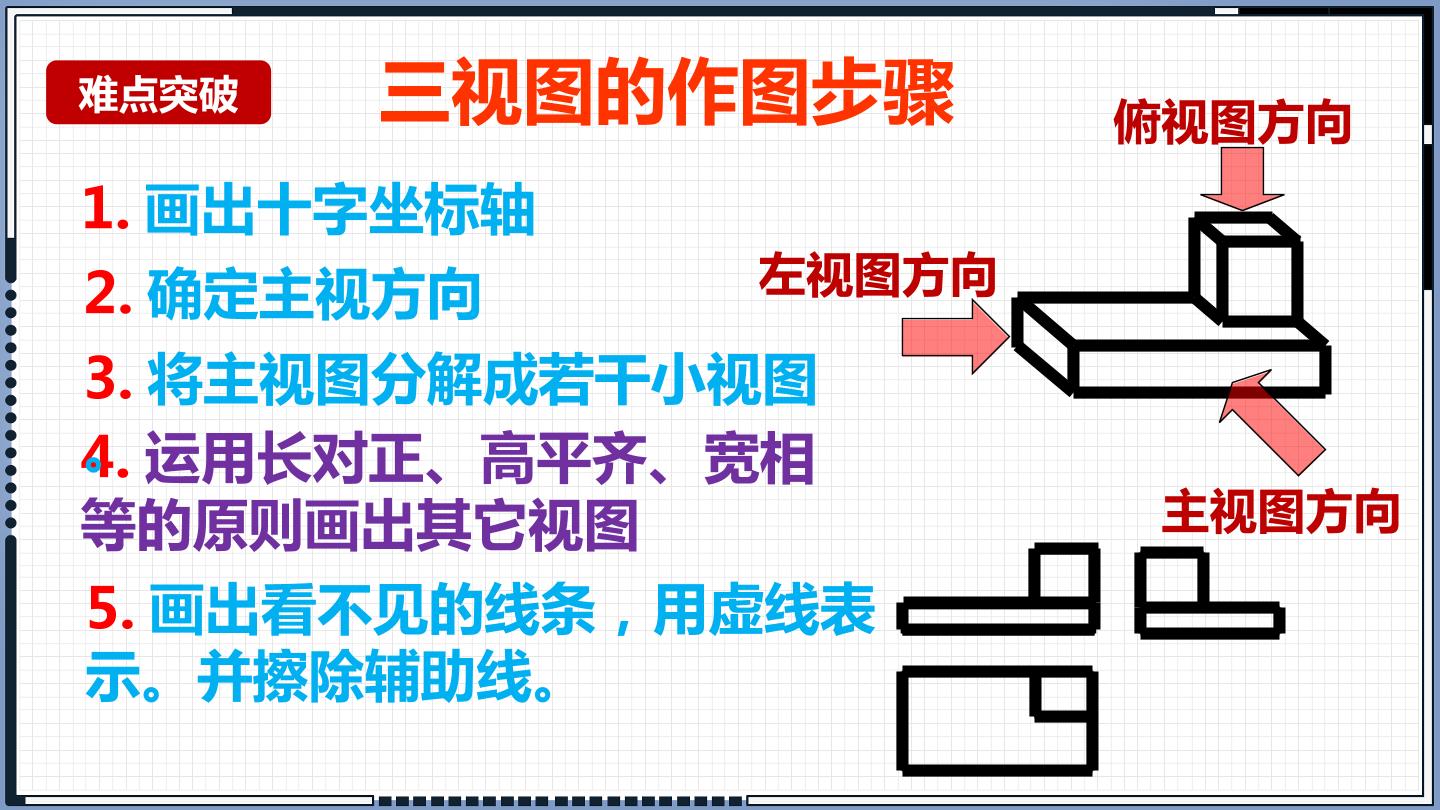 难点突破

三视图的作图步骤

1.画出十字坐标轴

2.确定主视方向

3.将主视图分解成若干小视图

4.运用长对正、高平齐、宽相等的原则画出其它视图

5.画出看不见的线条，用虚线表示。并擦除辅助线。

俯视图方向

左视图方向

主视图方向